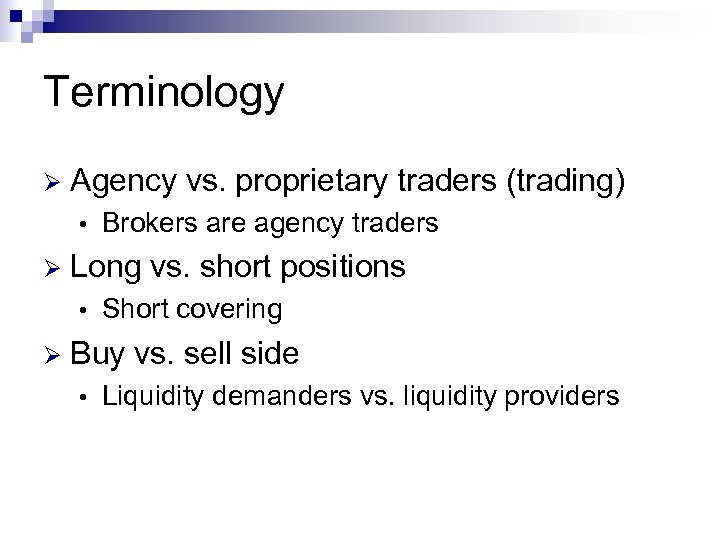 Terminology

➢ Agency vs. proprietary traders (trading)
• Brokers are agency traders

➢ Long vs. short positions
• Short covering

➢ Buy vs. sell side
• Liquidity demanders vs. liquidity providers